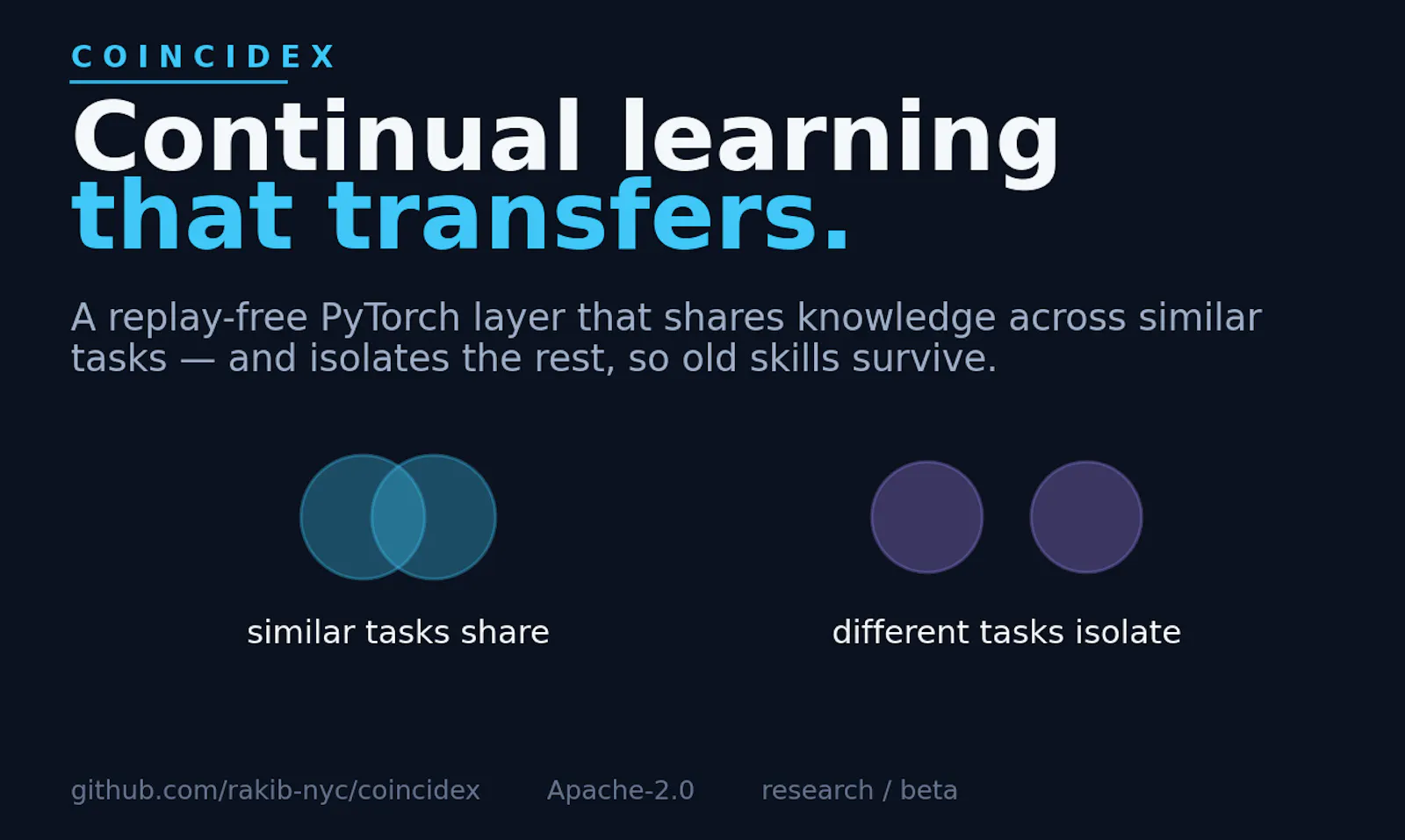 COINCIDEX

Continual learning
that transfers.

A replay-free PyTorch layer that shares knowledge across similar tasks — and isolates the rest, so old skills survive.

similar tasks share

different tasks isolate

github.com/rakib-nyc/coincidex   Apache-2.0   research / beta